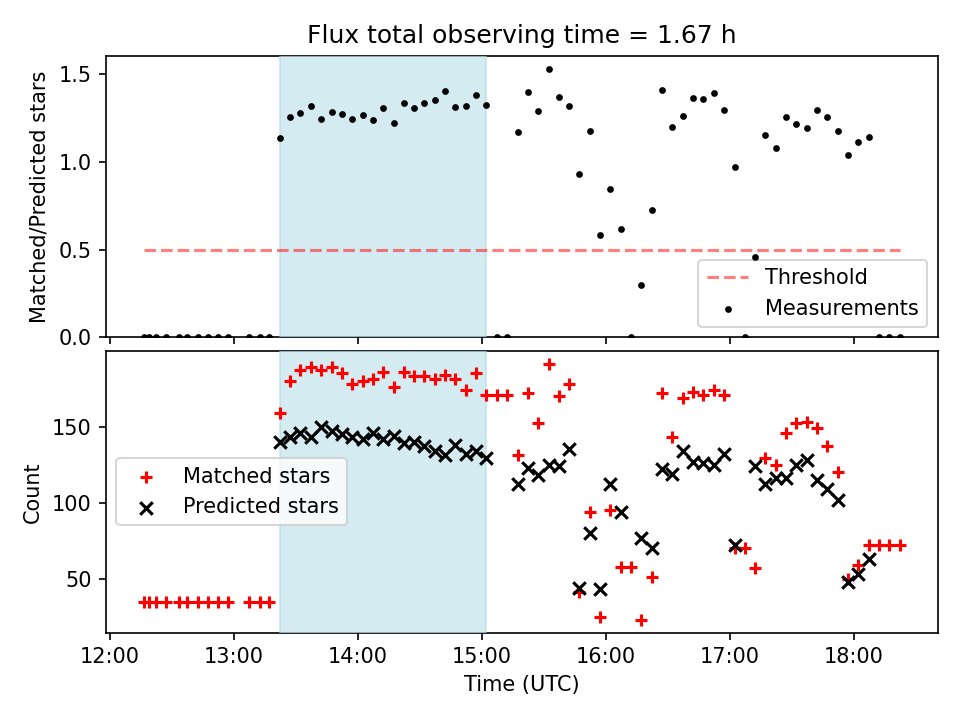 Flux total observing time = 1.67 h

Matched/Predicted stars

1.5
1.0
0.5
0.0

Threshold
Measurements

Count

150
100
50

Matched stars
Predicted stars

12:00
13:00
14:00
15:00
16:00
17:00
18:00

Time (UTC)